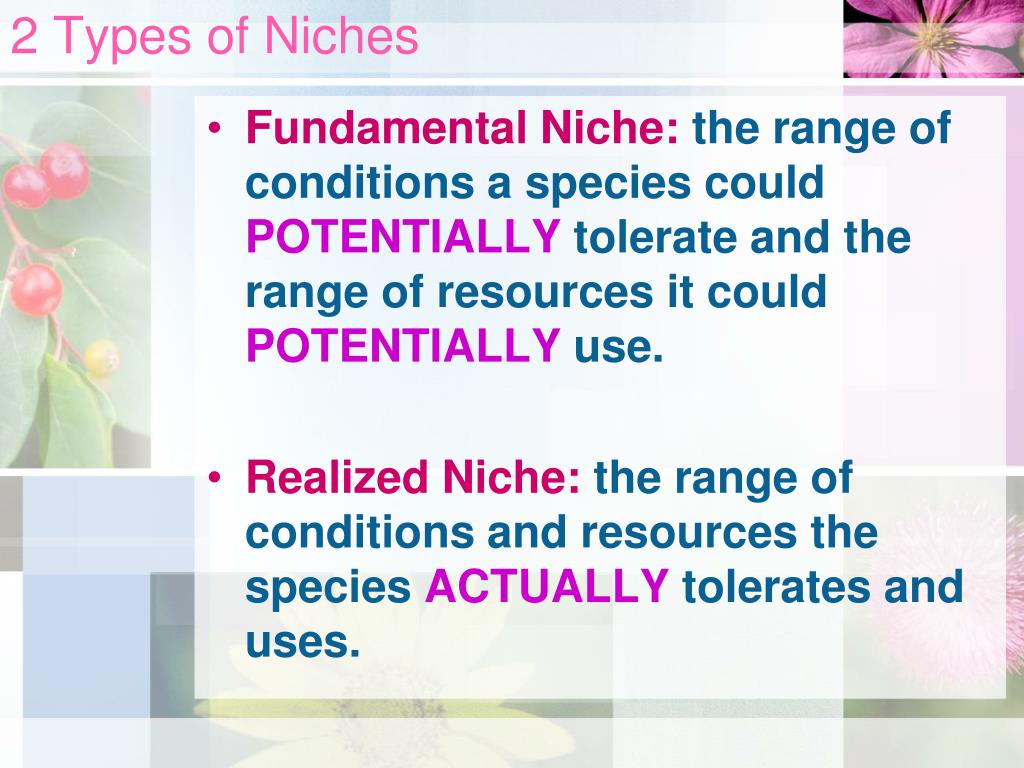 2 Types of Niches

• Fundamental Niche: the range of conditions a species could POTENTIALLY tolerate and the range of resources it could POTENTIALLY use.

• Realized Niche: the range of conditions and resources the species ACTUALLY tolerates and uses.